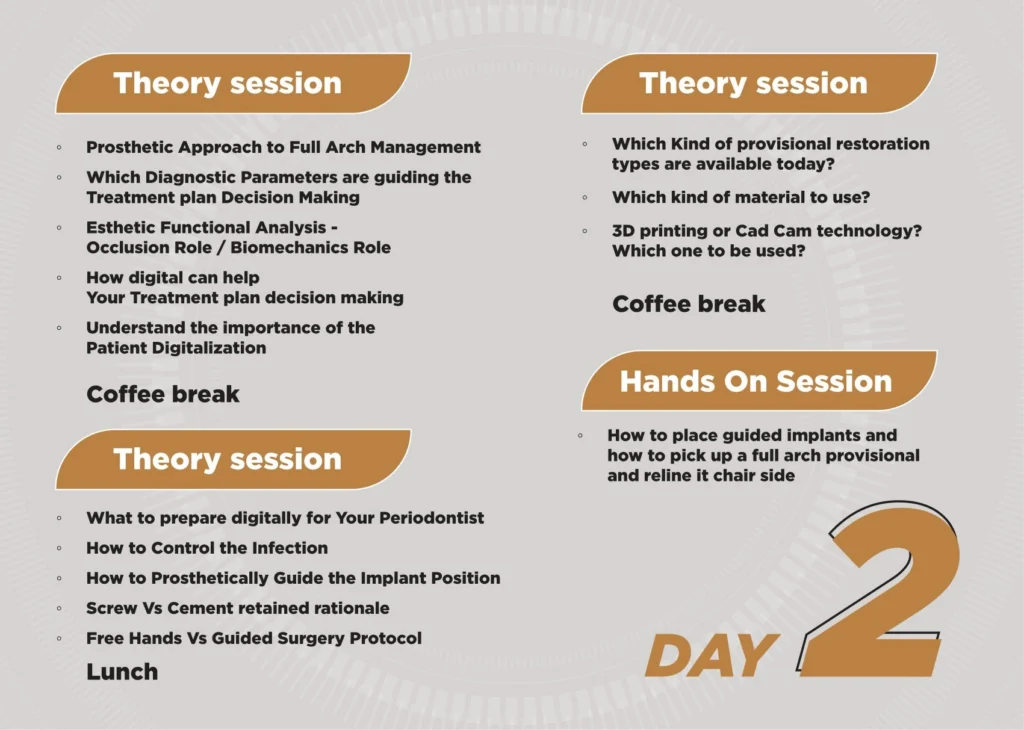 Theory session

◦ Prosthetic Approach to Full Arch Management
◦ Which Diagnostic Parameters are guiding the Treatment plan Decision Making
◦ Esthetic Functional Analysis - Occlusion Role / Biomechanics Role
◦ How digital can help Your Treatment plan decision making
◦ Understand the importance of the Patient Digitalization

Coffee break

Theory session

◦ What to prepare digitally for Your Periodontist
◦ How to Control the Infection
◦ How to Prosthetically Guide the Implant Position
◦ Screw Vs Cement retained rationale
◦ Free Hands Vs Guided Surgery Protocol

Lunch

Theory session

◦ Which Kind of provisional restoration types are available today?
◦ Which kind of material to use?
◦ 3D printing or Cad Cam technology? Which one to be used?

Coffee break

Hands On Session

◦ How to place guided implants and how to pick up a full arch provisional and reline it chair side

DAY 2